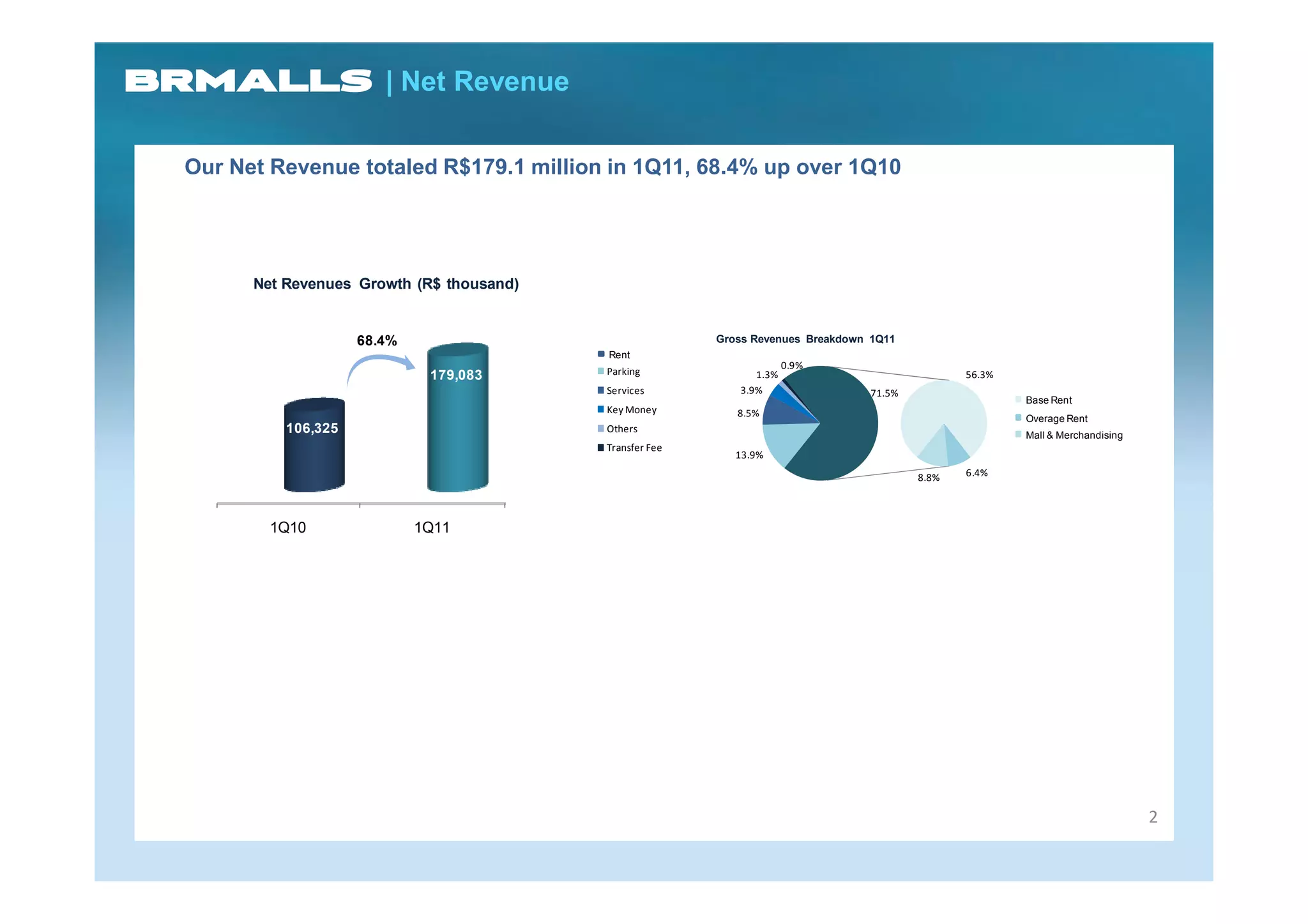 BRMALLS | Net Revenue

Our Net Revenue totaled R$179.1 million in 1Q11, 68.4% up over 1Q10

Net Revenues Growth (R$ thousand)

68.4%

106,325

179,083

1Q10

1Q11

Rent
Parking
Services
Key Money
Others
Transfer Fee

Gross Revenues Breakdown 1Q11

0.9%
1.3%
3.9%
8.5%
13.9%
71.5%
56.3%
8.8%
6.4%

Base Rent
Overage Rent
Mall & Merchandising

2